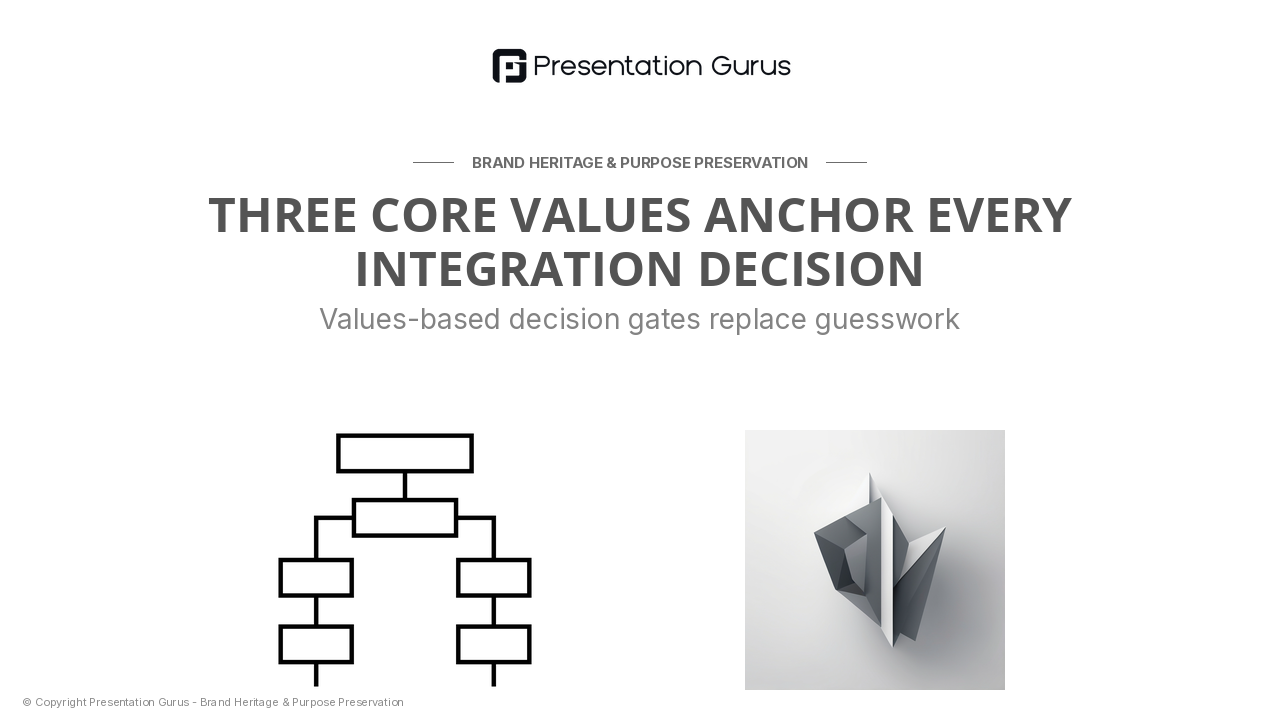 Presentation Gurus

BRAND HERITAGE & PURPOSE PRESERVATION

THREE CORE VALUES ANCHOR EVERY INTEGRATION DECISION

Values-based decision gates replace guesswork

© Copyright Presentation Gurus - Brand Heritage & Purpose Preservation